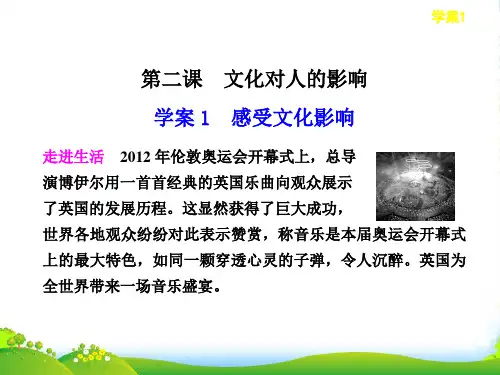 学案1

第二课　文化对人的影响

学案 1　感受文化影响

走进生活　2012 年伦敦奥运会开幕式上，总导演博伊尔用一首首经典的英国乐曲向观众展示了英国的发展历程。这显然获得了巨大成功，世界各地观众纷纷对此表示赞赏，称音乐是本届奥运会开幕式上的最大特色，如同一颗穿透心灵的子弹，令人沉醉。英国为全世界带来一场音乐盛宴。